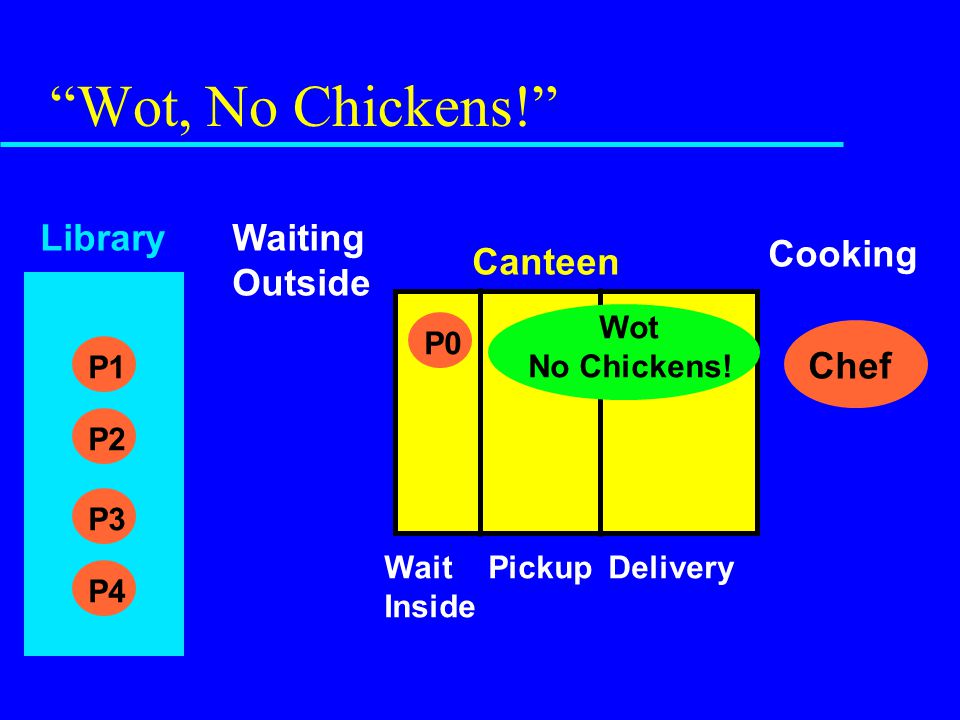 “Wot, No Chickens!”

Library

P1

P2

P3

P4

Waiting Outside

Canteen

P0

Wot
No Chickens!

Wait Inside

Pickup

Delivery

Cooking

Chef